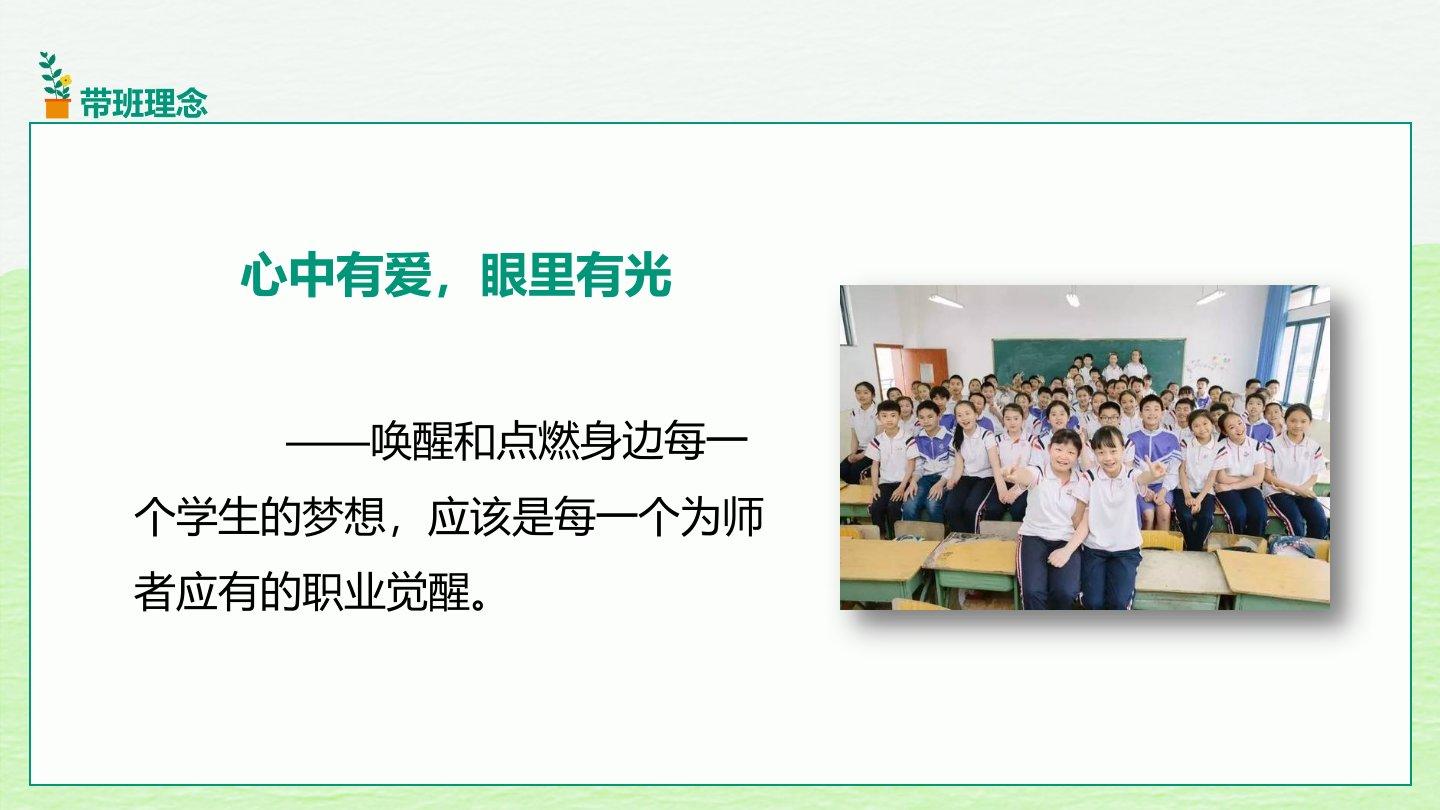 带班理念

心中有爱，眼里有光

——唤醒和点燃身边每一个学生的梦想，应该是每一个为师者应有的职业觉醒。